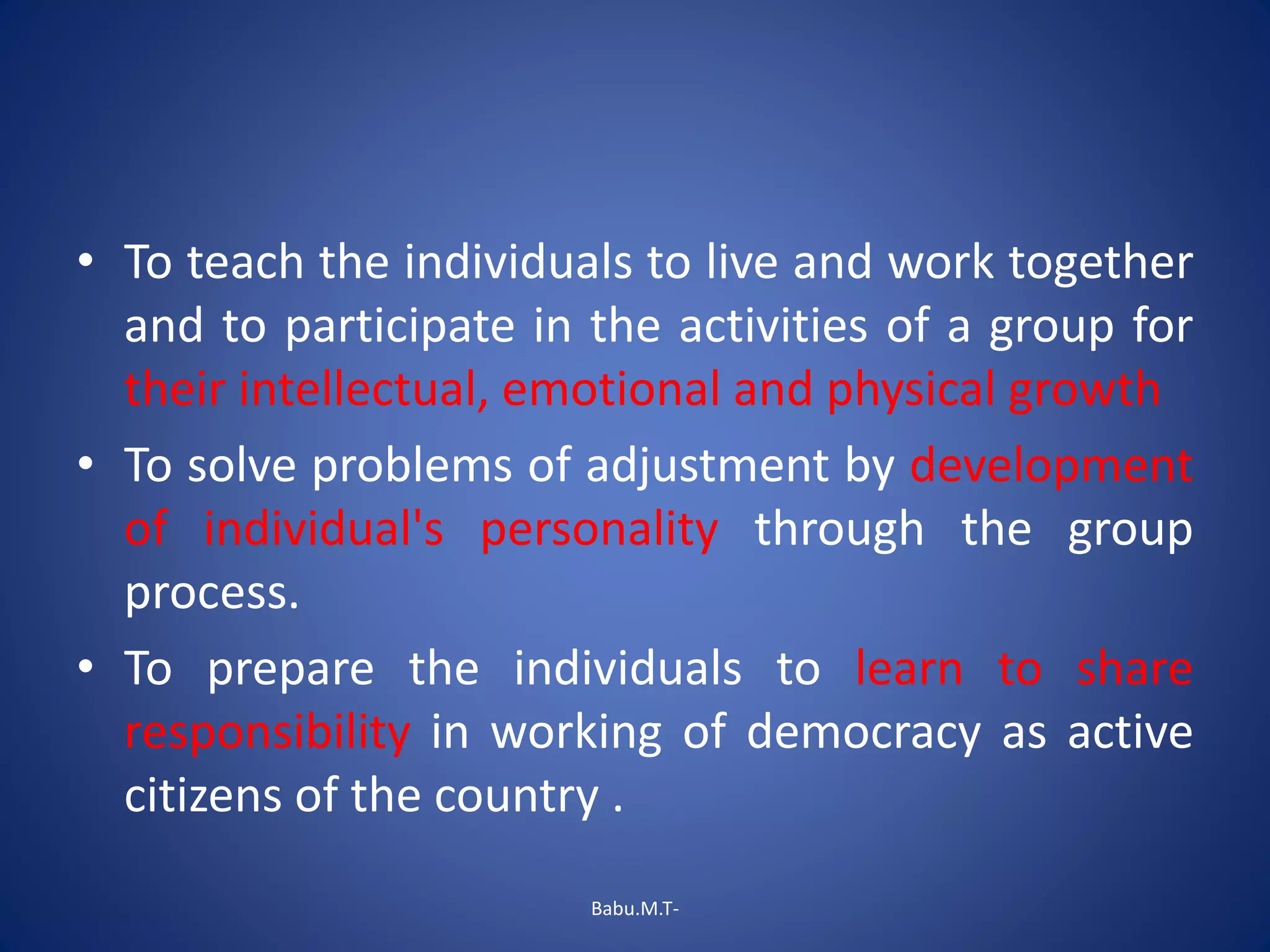 • To teach the individuals to live and work together and to participate in the activities of a group for their intellectual, emotional and physical growth

• To solve problems of adjustment by development of individual's personality through the group process.

• To prepare the individuals to learn to share responsibility in working of democracy as active citizens of the country .

Babu.M.T-